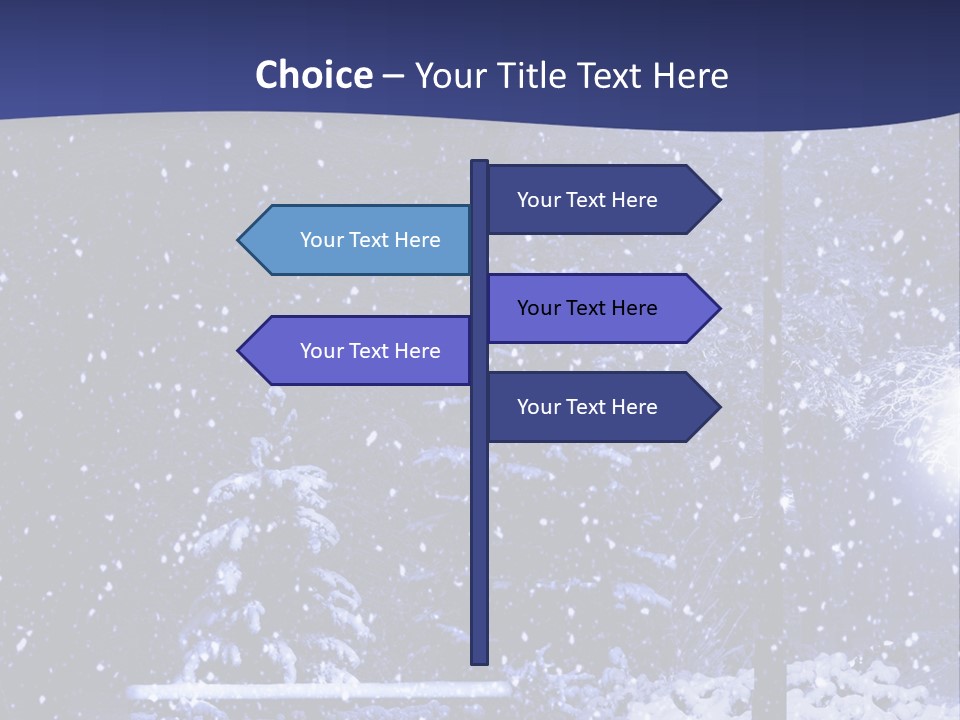 Choice – Your Title Text Here

Your Text Here

Your Text Here

Your Text Here

Your Text Here

Your Text Here